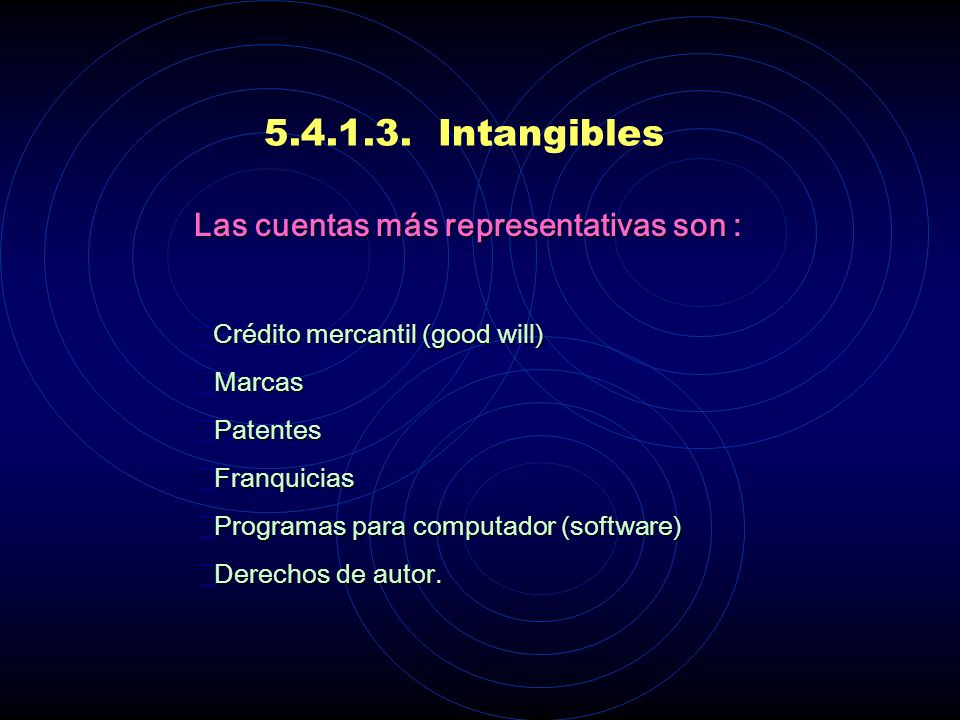 5.4.1.3. Intangibles

Las cuentas más representativas son :

Crédito mercantil (good will)

Marcas

Patentes

Franquicias

Programas para computador (software)

Derechos de autor.